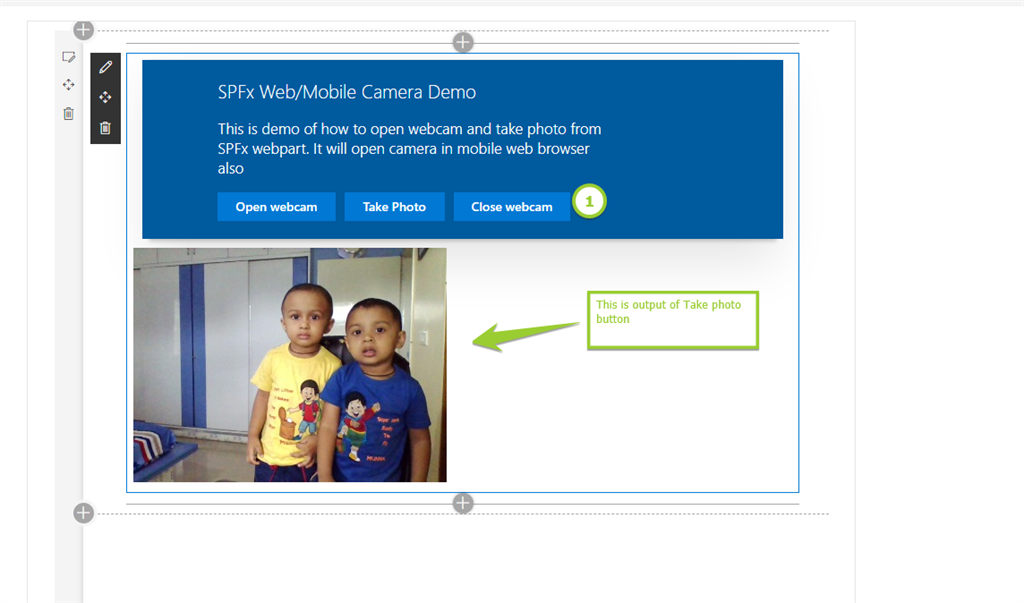 SPFx Web/Mobile Camera Demo

This is demo of how to open webcam and take photo from SPFx webpart. It will open camera in mobile web browser also

Open webcam
Take Photo
Close webcam
1

This is output of Take photo button